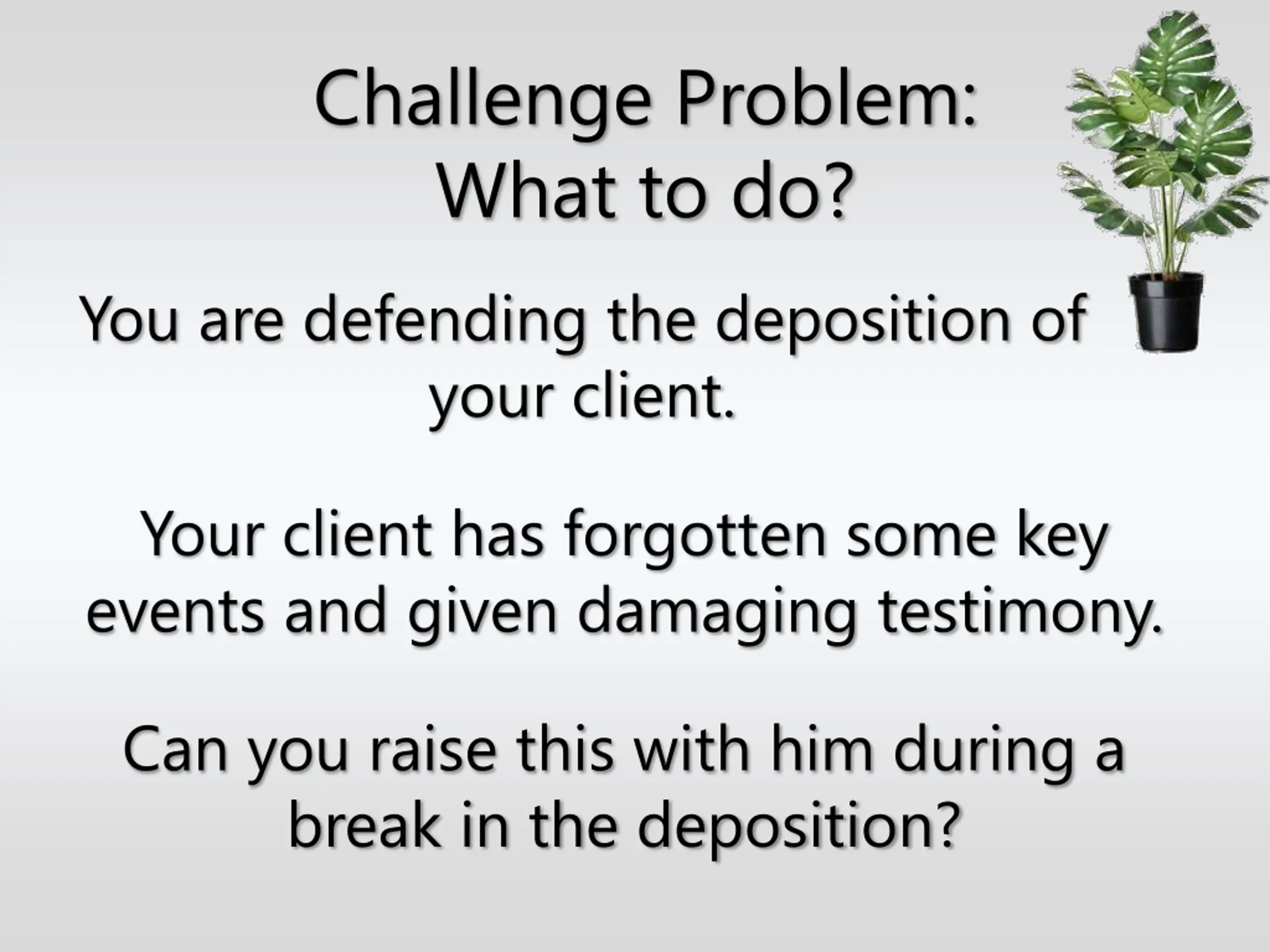 Challenge Problem:
What to do?

You are defending the deposition of your client.

Your client has forgotten some key events and given damaging testimony.

Can you raise this with him during a break in the deposition?